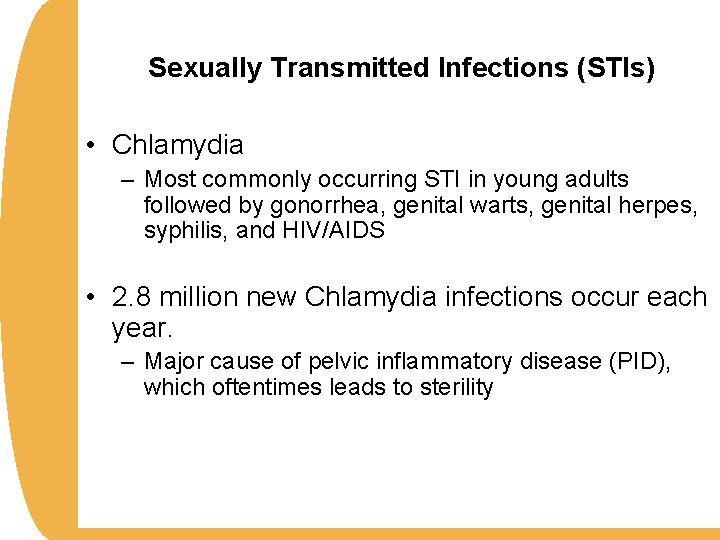 Sexually Transmitted Infections (STIs)

• Chlamydia
– Most commonly occurring STI in young adults followed by gonorrhea, genital warts, genital herpes, syphilis, and HIV/AIDS

• 2.8 million new Chlamydia infections occur each year.
– Major cause of pelvic inflammatory disease (PID), which oftentimes leads to sterility